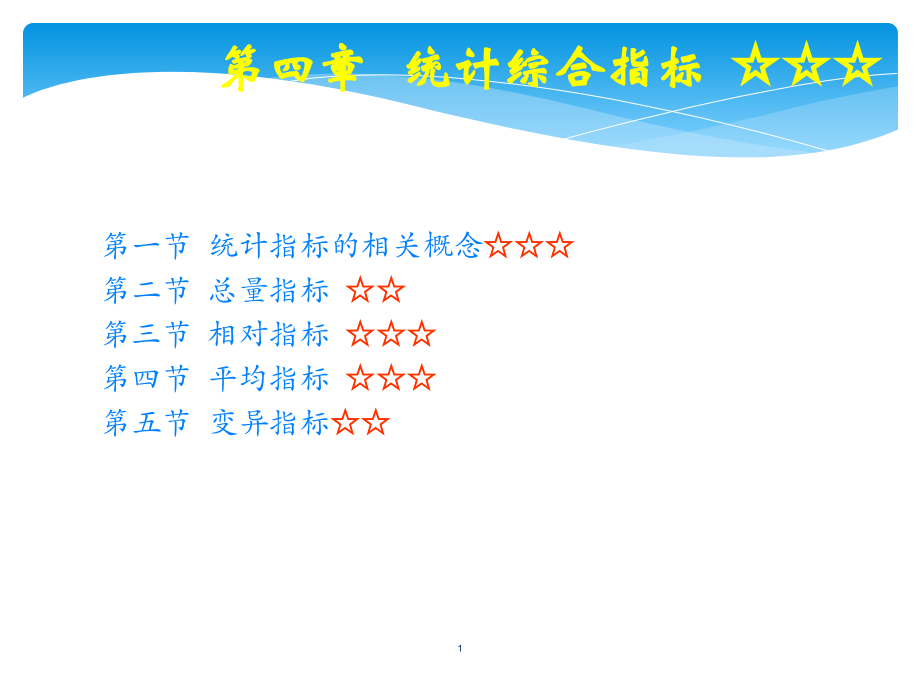 第四章 统计综合指标 ☆☆☆

第一节 统计指标的相关概念☆☆☆
第二节 总量指标 ☆☆
第三节 相对指标 ☆☆☆
第四节 平均指标 ☆☆☆
第五节 变异指标☆☆

1